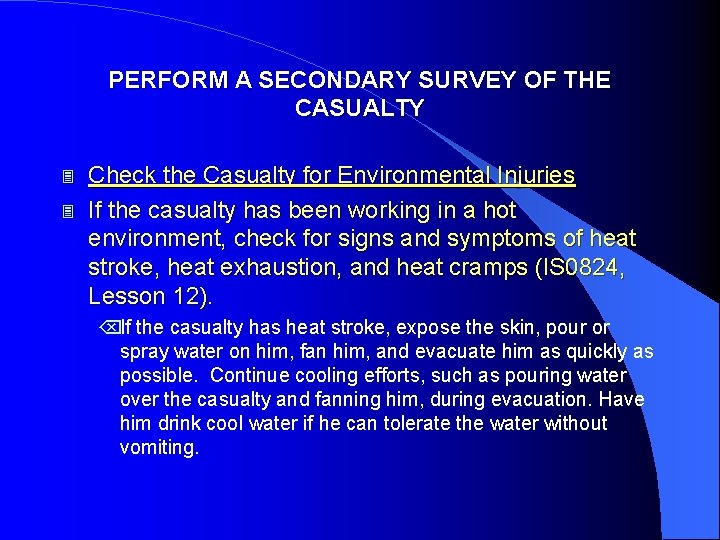 PERFORM A SECONDARY SURVEY OF THE CASUALTY

Check the Casualty for Environmental Injuries

If the casualty has been working in a hot environment, check for signs and symptoms of heat stroke, heat exhaustion, and heat cramps (IS0824, Lesson 12).

If the casualty has heat stroke, expose the skin, pour or spray water on him, fan him, and evacuate him as quickly as possible. Continue cooling efforts, such as pouring water over the casualty and fanning him, during evacuation. Have him drink cool water if he can tolerate the water without vomiting.